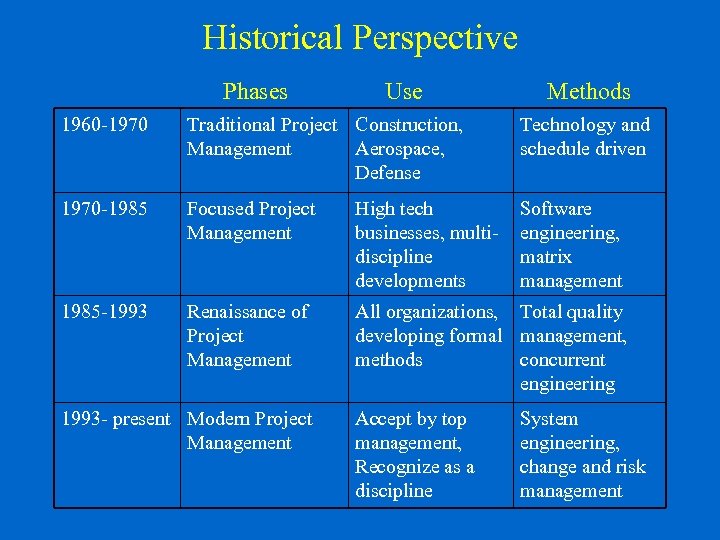 Historical Perspective

| | Phases | Use | Methods |
|---|---|---|---|
| 1960-1970 | Traditional Project Management | Construction, Aerospace, Defense | Technology and schedule driven |
| 1970-1985 | Focused Project Management | High tech businesses, multi-discipline developments | Software engineering, matrix management |
| 1985-1993 | Renaissance of Project Management | All organizations, developing formal methods | Total quality management, concurrent engineering |
| 1993- present | Modern Project Management | Accept by top management, Recognize as a discipline | System engineering, change and risk management |